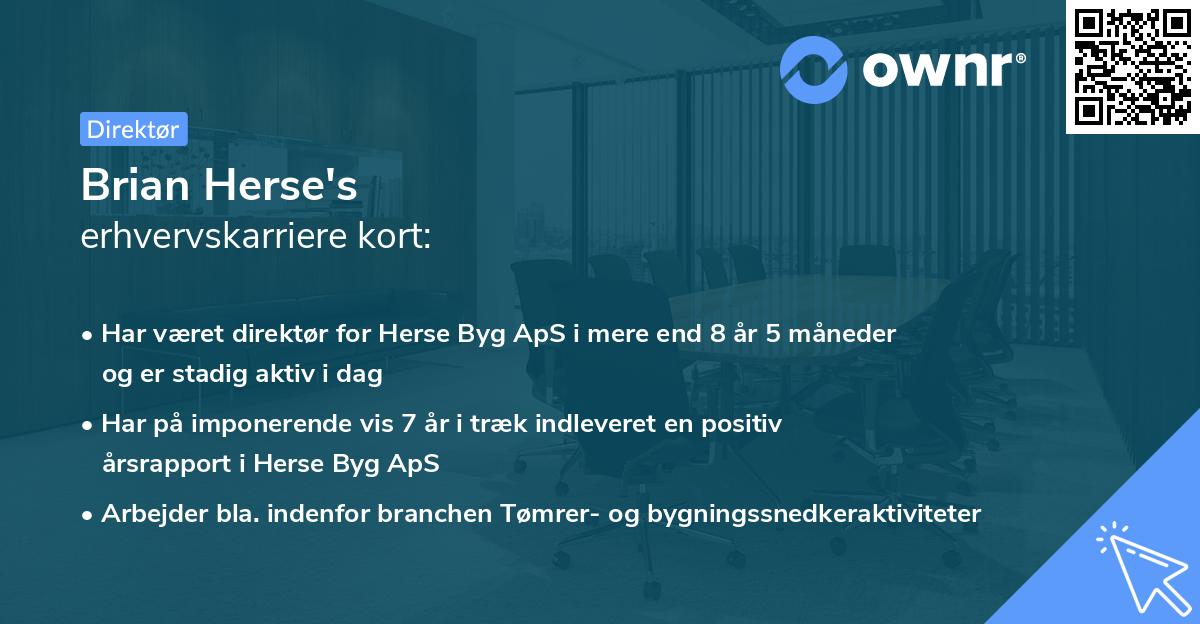 ownr®

Direktør

Brian Herse's
erhvervskarriere kort:

• Har været direktør for Herse Byg ApS i mere end 8 år 5 måneder og er stadig aktiv i dag

• Har på imponerende vis 7 år i træk indleveret en positiv årsrapport i Herse Byg ApS

• Arbejder bla. indenfor branchen Tømrer- og bygningssnedkeraktiviteter